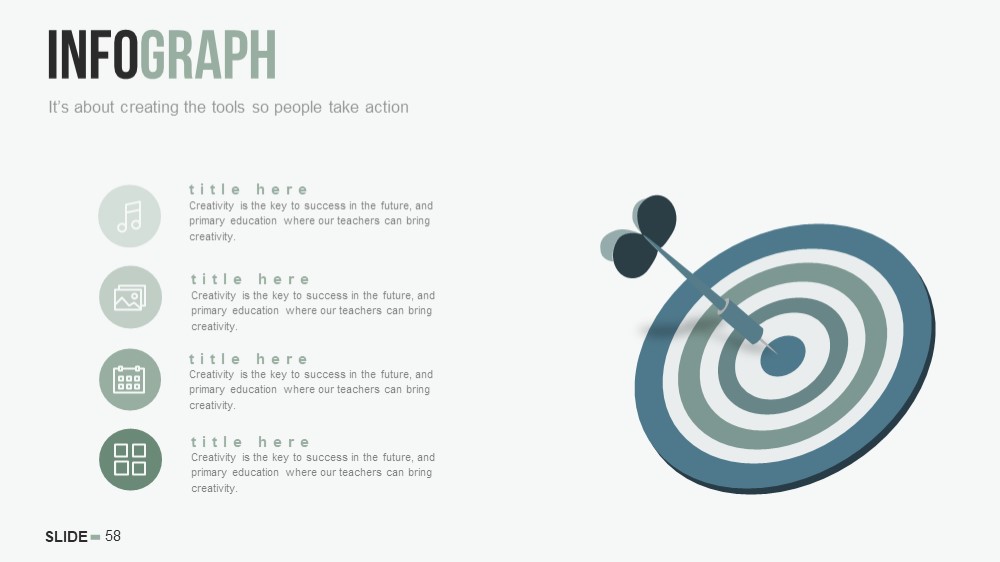 INFOGRAPH

It's about creating the tools so people take action

title here
Creativity is the key to success in the future, and primary education where our teachers can bring creativity.

title here
Creativity is the key to success in the future, and primary education where our teachers can bring creativity.

title here
Creativity is the key to success in the future, and primary education where our teachers can bring creativity.

title here
Creativity is the key to success in the future, and primary education where our teachers can bring creativity.

SLIDE 58